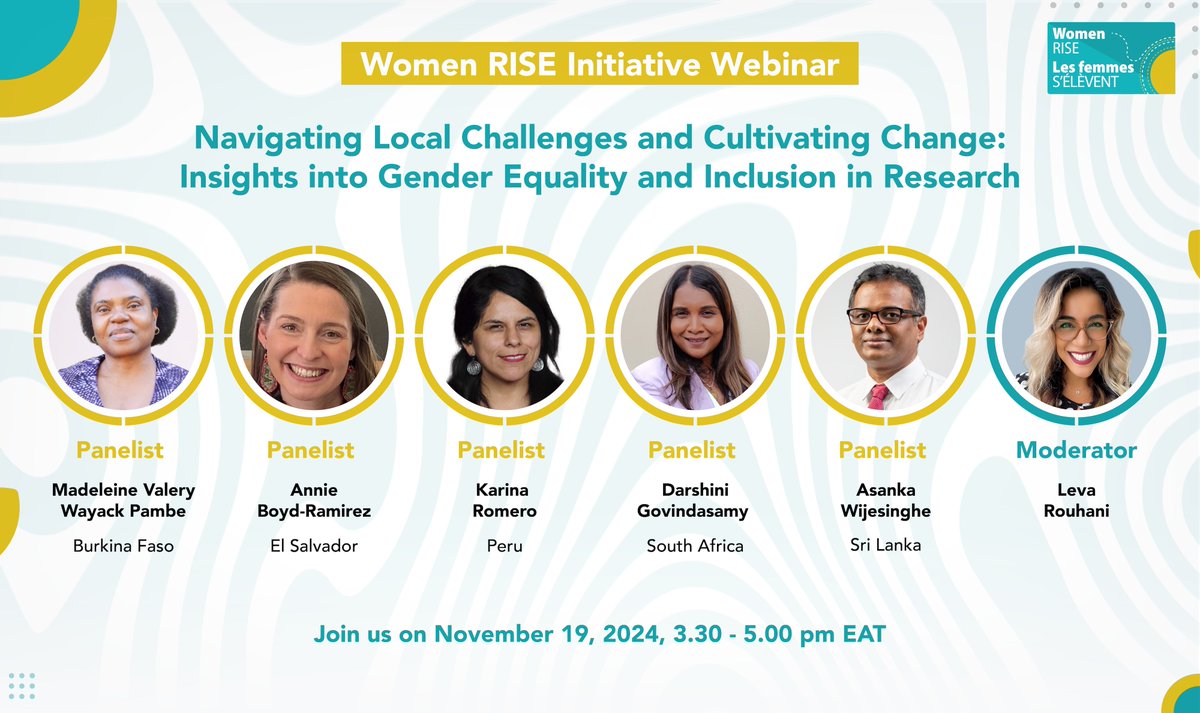 Women RISE Initiative Webinar

Women RISE Les femmes S'ÉLÈVENT

Navigating Local Challenges and Cultivating Change: Insights into Gender Equality and Inclusion in Research

Panelist
Madeleine Valery Wayack Pambe
Burkina Faso

Panelist
Annie Boyd-Ramirez
El Salvador

Panelist
Karina Romero
Peru

Panelist
Darshini Govindasamy
South Africa

Panelist
Asanka Wijesinghe
Sri Lanka

Moderator
Leva Rouhani

Join us on November 19, 2024, 3.30 - 5.00 pm EAT